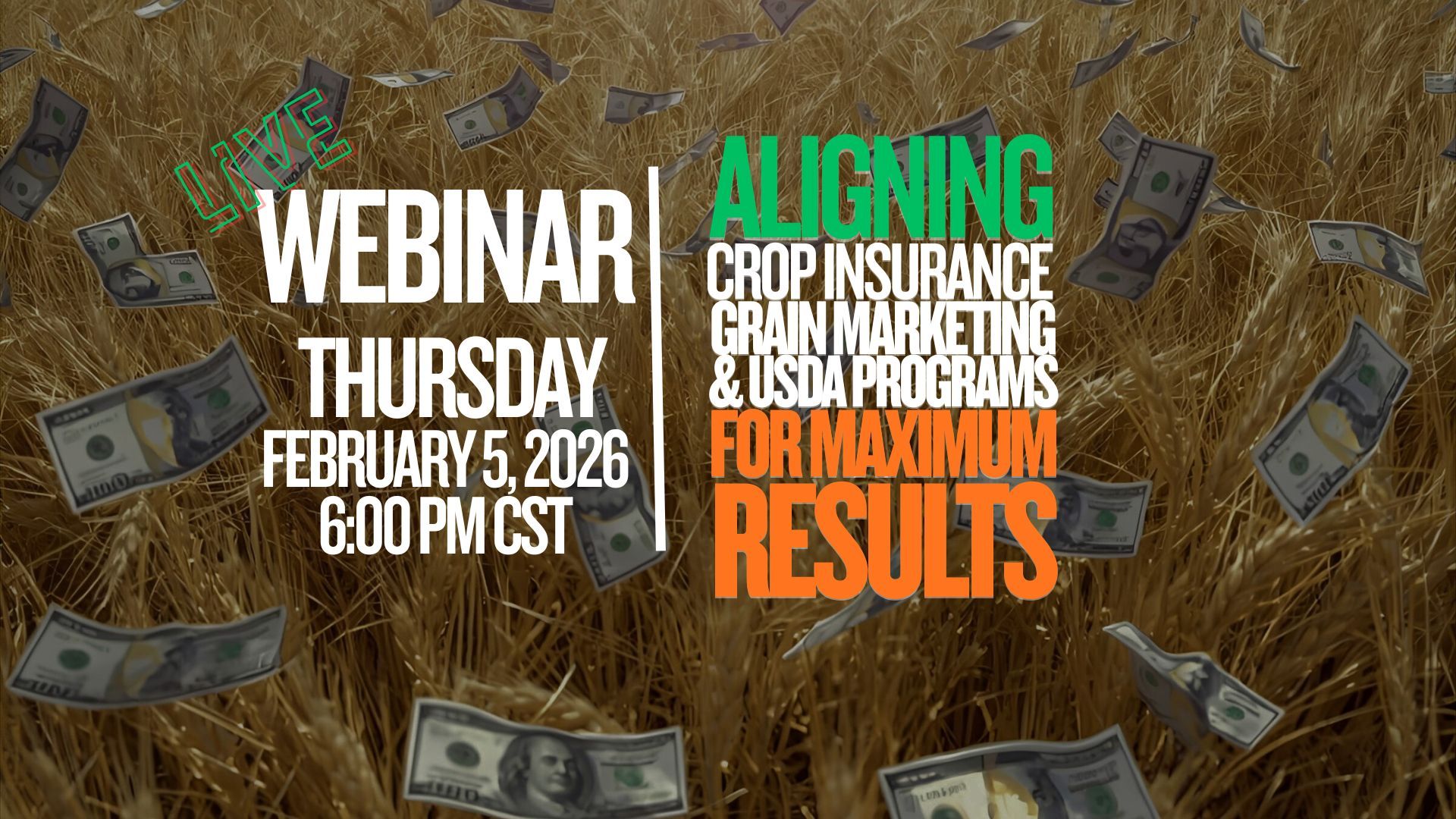 LIVE
WEBINAR
THURSDAY
FEBRUARY 5, 2026
6:00 PM CST

ALIGNING
CROP INSURANCE
GRAIN MARKETING
& USDA PROGRAMS
FOR MAXIMUM
RESULTS